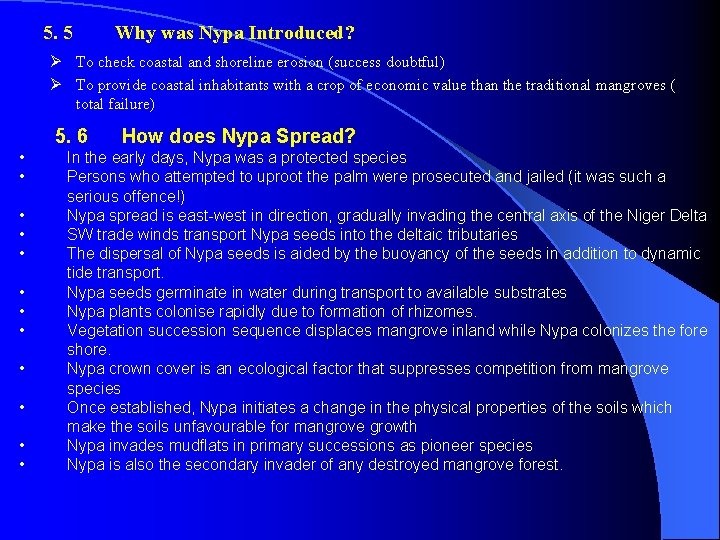 5. 5 Why was Nypa Introduced?

➢ To check coastal and shoreline erosion (success doubtful)

➢ To provide coastal inhabitants with a crop of economic value than the traditional mangroves ( total failure)

5. 6 How does Nypa Spread?

• In the early days, Nypa was a protected species

• Persons who attempted to uproot the palm were prosecuted and jailed (it was such a serious offence!)

• Nypa spread is east-west in direction, gradually invading the central axis of the Niger Delta

• SW trade winds transport Nypa seeds into the deltaic tributaries

• The dispersal of Nypa seeds is aided by the buoyancy of the seeds in addition to dynamic tide transport.

• Nypa seeds germinate in water during transport to available substrates

• Nypa plants colonise rapidly due to formation of rhizomes.

• Vegetation succession sequence displaces mangrove inland while Nypa colonizes the fore shore.

• Nypa crown cover is an ecological factor that suppresses competition from mangrove species

• Once established, Nypa initiates a change in the physical properties of the soils which make the soils unfavourable for mangrove growth

• Nypa invades mudflats in primary successions as pioneer species

• Nypa is also the secondary invader of any destroyed mangrove forest.